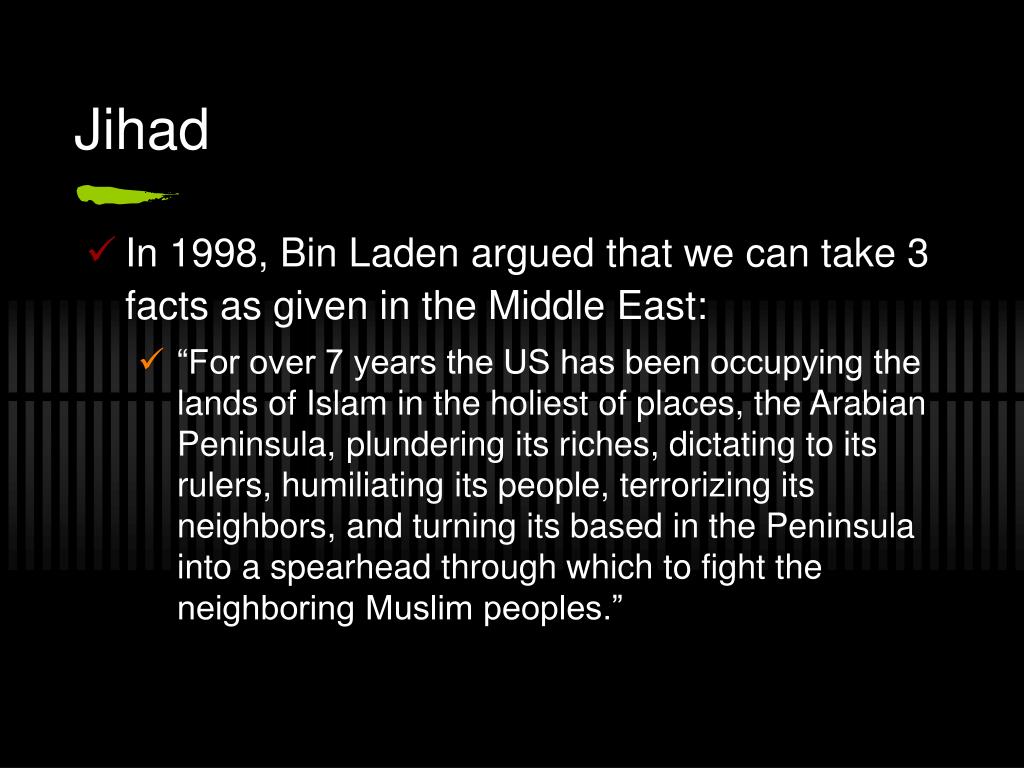 Jihad

✓ In 1998, Bin Laden argued that we can take 3 facts as given in the Middle East:

✓ “For over 7 years the US has been occupying the lands of Islam in the holiest of places, the Arabian Peninsula, plundering its riches, dictating to its rulers, humiliating its people, terrorizing its neighbors, and turning its based in the Peninsula into a spearhead through which to fight the neighboring Muslim peoples.”